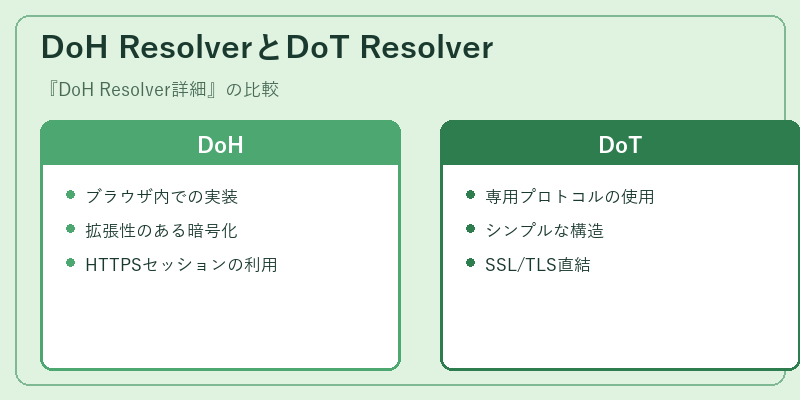 DoH ResolverとDoT Resolver

『DoH Resolver詳細』の比較

DoH

- ブラウザ内での実装
- 拡張性のある暗号化
- HTTPSセッションの利用

DoT

- 専用プロトコルの使用
- シンプルな構造
- SSL/TLS直結